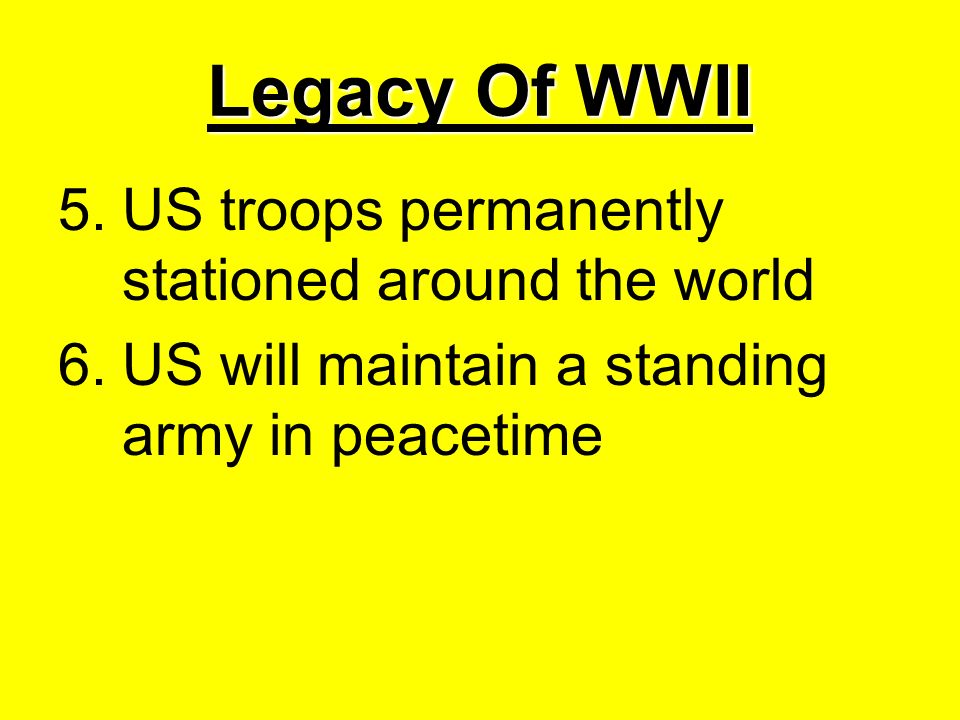 Legacy Of WWII

5. US troops permanently stationed around the world
6. US will maintain a standing army in peacetime